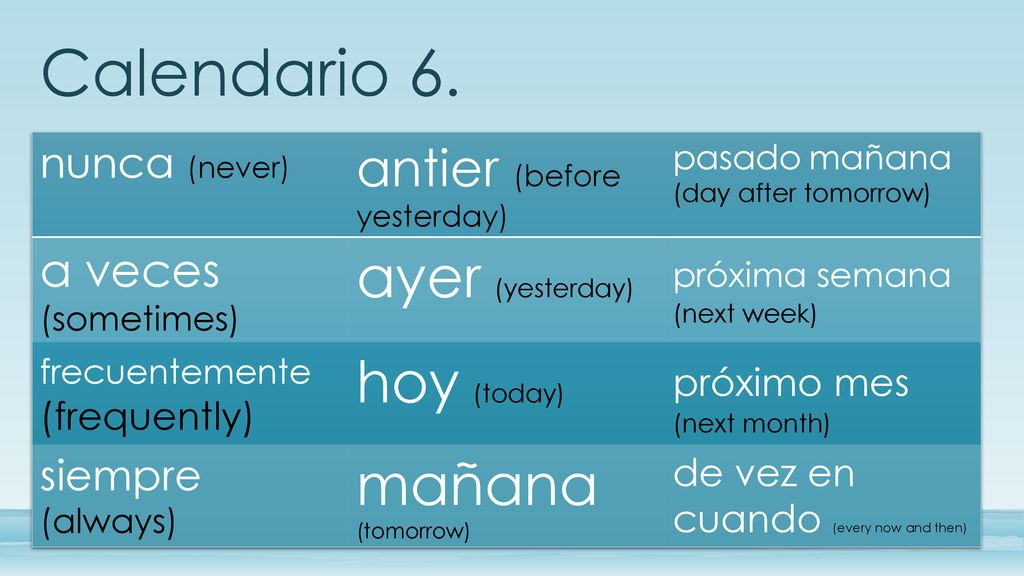 Calendario 6.

| nunca (never) | antier (before yesterday) | pasado mañana (day after tomorrow) |
|---|---|---|
| a veces (sometimes) | ayer (yesterday) | próxima semana (next week) |
| frecuentemente (frequently) | hoy (today) | próximo mes (next month) |
| siempre (always) | mañana (tomorrow) | de vez en cuando (every now and then) |